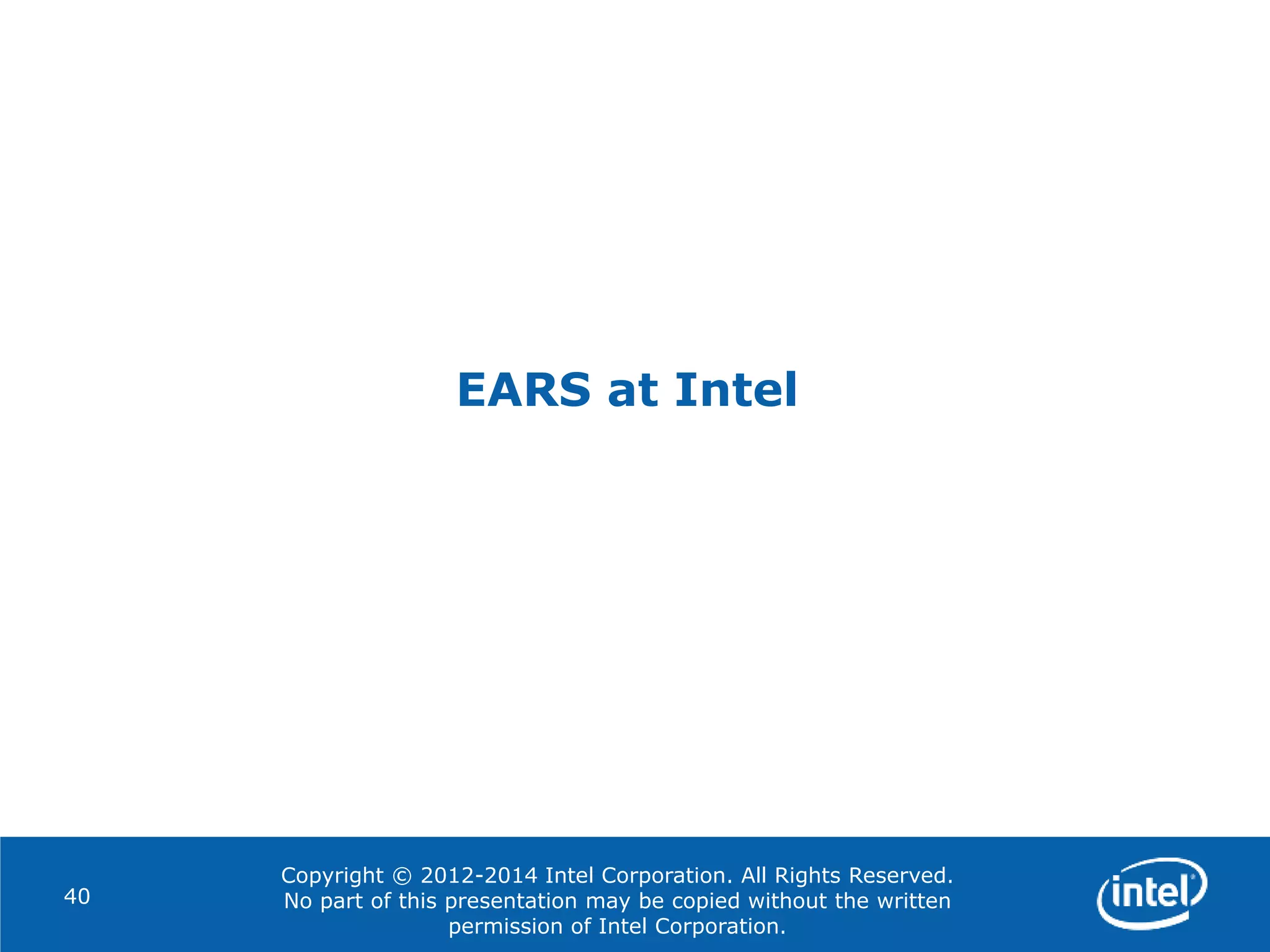 EARS at Intel

40

Copyright © 2012-2014 Intel Corporation. All Rights Reserved. No part of this presentation may be copied without the written permission of Intel Corporation.

intel